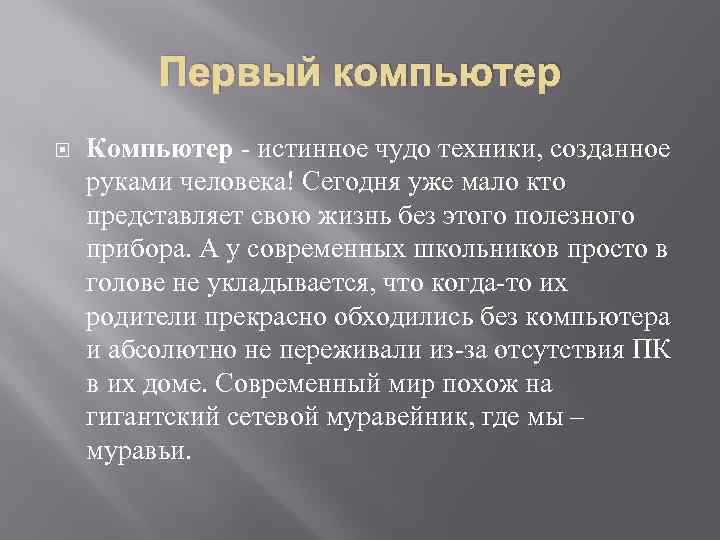 Первый компьютер

Компьютер - истинное чудо техники, созданное руками человека! Сегодня уже мало кто представляет свою жизнь без этого полезного прибора. А у современных школьников просто в голове не укладывается, что когда-то их родители прекрасно обходились без компьютера и абсолютно не переживали из-за отсутствия ПК в их доме. Современный мир похож на гигантский сетевой муравейник, где мы – муравьи.